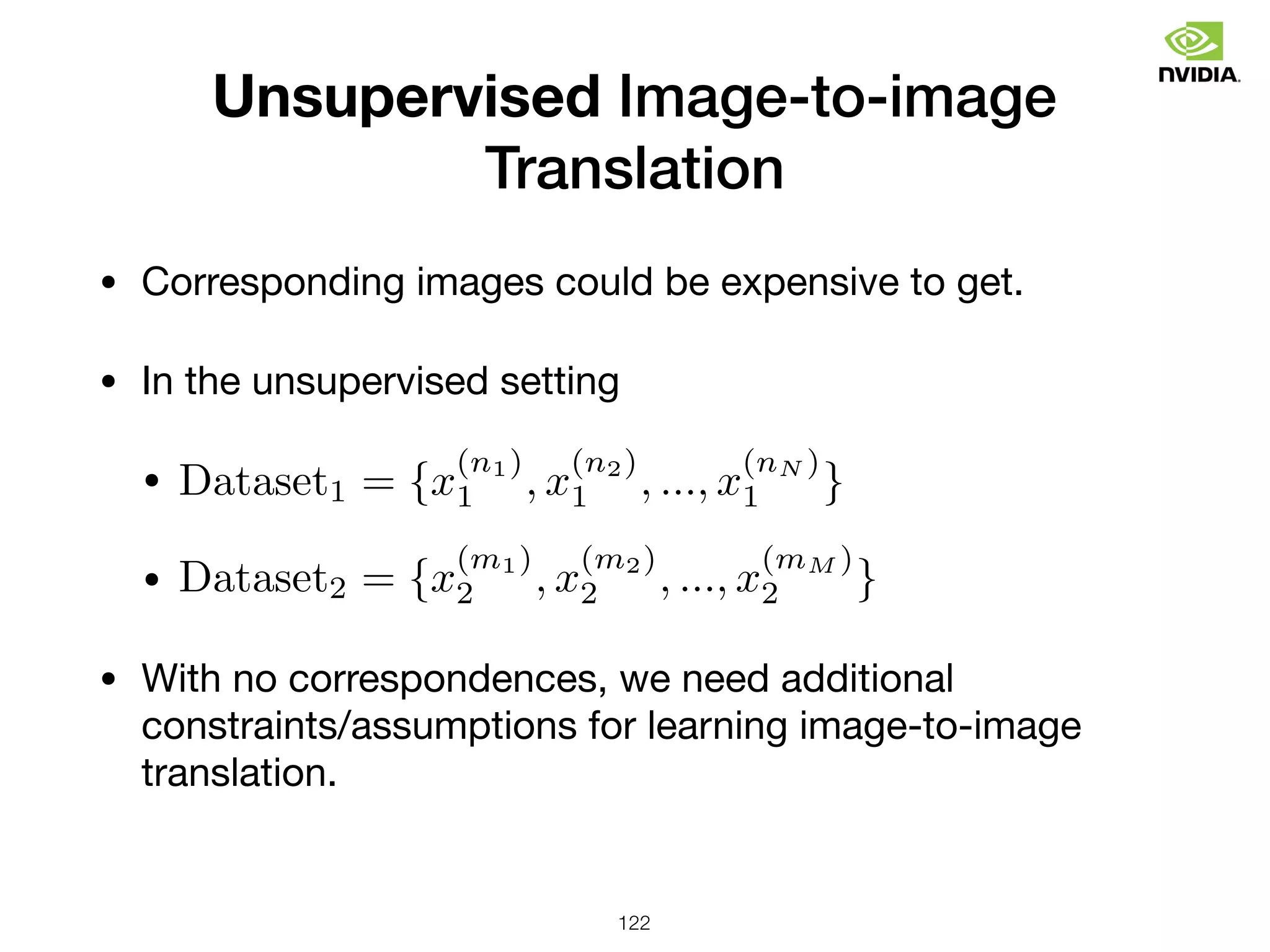 NVIDIA.

Unsupervised Image-to-image Translation

• Corresponding images could be expensive to get.

• In the unsupervised setting

• $\text{Dataset}_1 = \{x_1^{(n_1)}, x_1^{(n_2)}, ..., x_1^{(n_N)}\}$

• $\text{Dataset}_2 = \{x_2^{(m_1)}, x_2^{(m_2)}, ..., x_2^{(m_M)}\}$

• With no correspondences, we need additional constraints/assumptions for learning image-to-image translation.

122